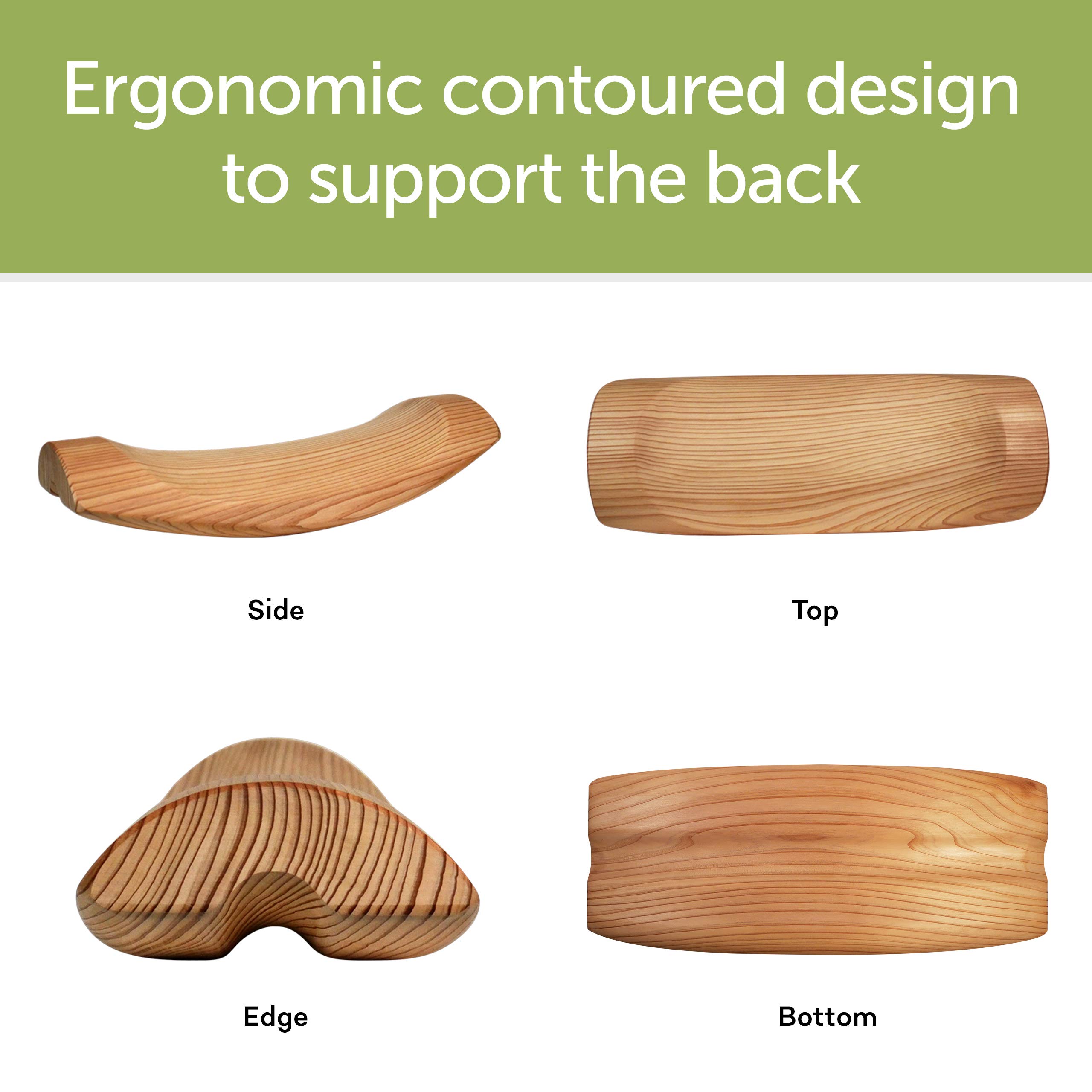 Ergonomic contoured design to support the back

Side

Top

Edge

Bottom